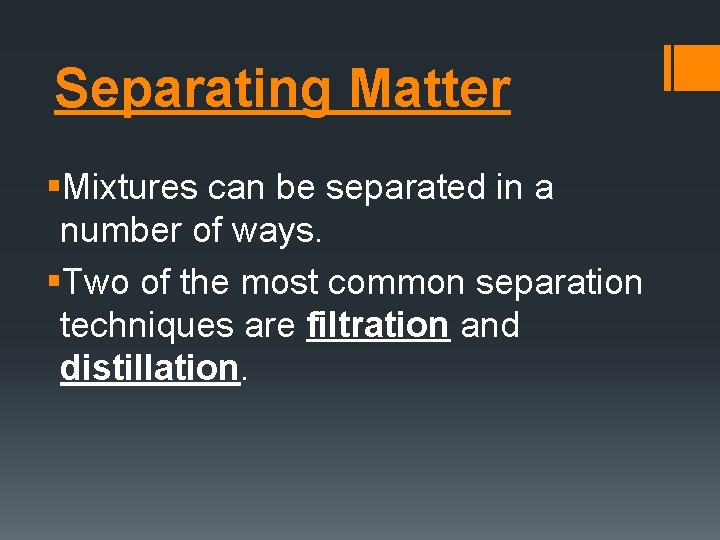 Separating Matter

▪Mixtures can be separated in a number of ways.

▪Two of the most common separation techniques are filtration and distillation.